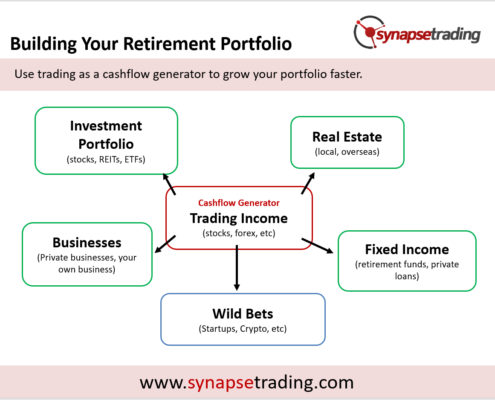 Building Your Retirement Portfolio

synapsetrading

Use trading as a cashflow generator to grow your portfolio faster.

Investment Portfolio
(stocks, REITs, ETFs)

Real Estate
(local, overseas)

Cashflow Generator
Trading Income
(stocks, forex, etc)

Businesses
(Private businesses, your own business)

Fixed Income
(retirement funds, private loans)

Wild Bets
(Startups, Crypto, etc)

www.synapsetrading.com